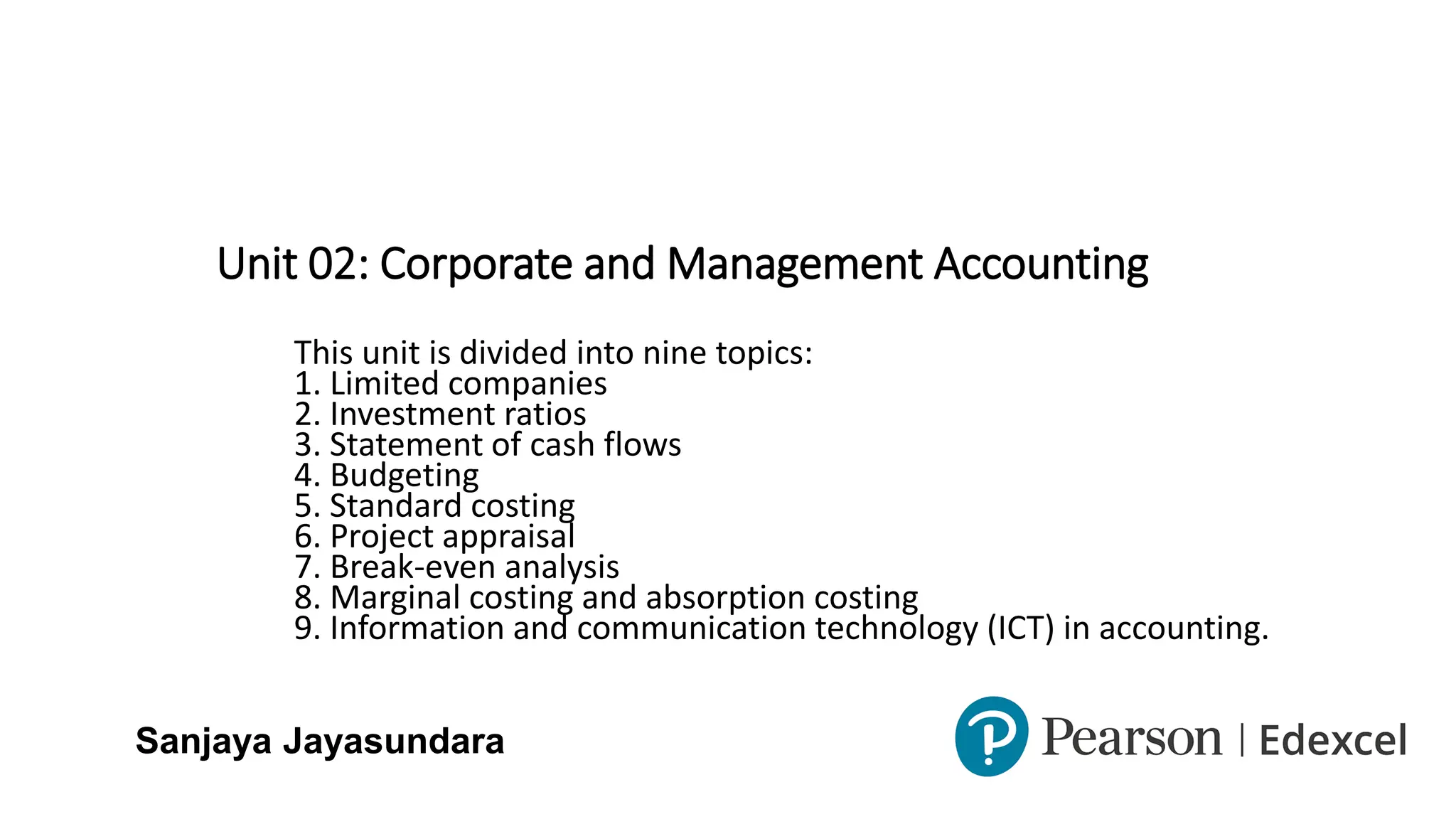 Unit 02: Corporate and Management Accounting

This unit is divided into nine topics:
1. Limited companies
2. Investment ratios
3. Statement of cash flows
4. Budgeting
5. Standard costing
6. Project appraisal
7. Break-even analysis
8. Marginal costing and absorption costing
9. Information and communication technology (ICT) in accounting.

Sanjaya Jayasundara

Pearson | Edexcel